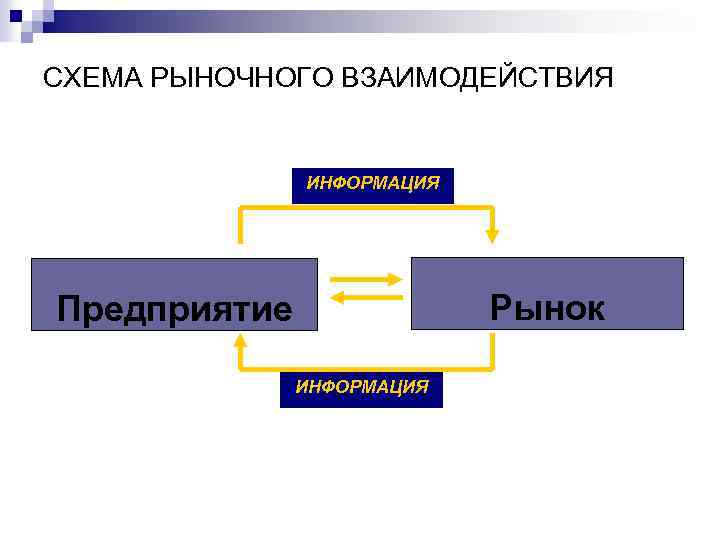 СХЕМА РЫНОЧНОГО ВЗАИМОДЕЙСТВИЯ

ИНФОРМАЦИЯ

Предприятие

Рынок

ИНФОРМАЦИЯ